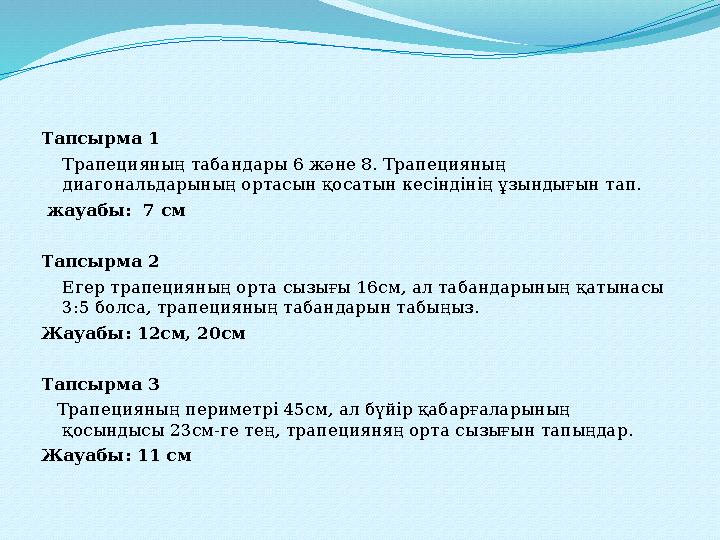 Тапсырма 1

Трапецияның табандары 6 және 8. Трапецияның диагональдарының ортасын қосатын кесіндінің ұзындығын тап.

жауабы: 7 см

Тапсырма 2

Егер трапецияның орта сызығы 16см, ал табандарының қатынасы 3:5 болса, трапецияның табандарын табыңыз.

Жауабы: 12см, 20см

Тапсырма 3

Трапецияның периметрі 45см, ал бүйір қабарғаларының қосындысы 23см-ге тең, трапецияняң орта сызығын тапыңдар.

Жауабы: 11 см